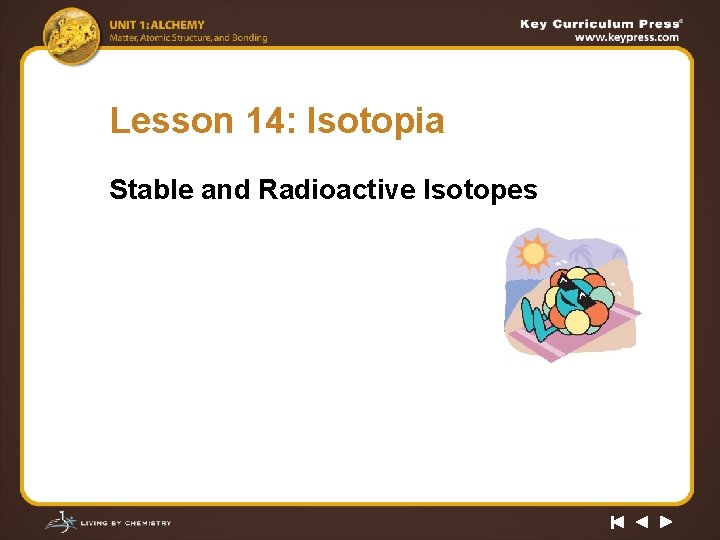 UNIT 1: ALCHEMY
Matter, Atomic Structure, and Bonding

Key Curriculum Press®
www.keypress.com

Lesson 14: Isotopia

Stable and Radioactive Isotopes

LIVING BY CHEMISTRY